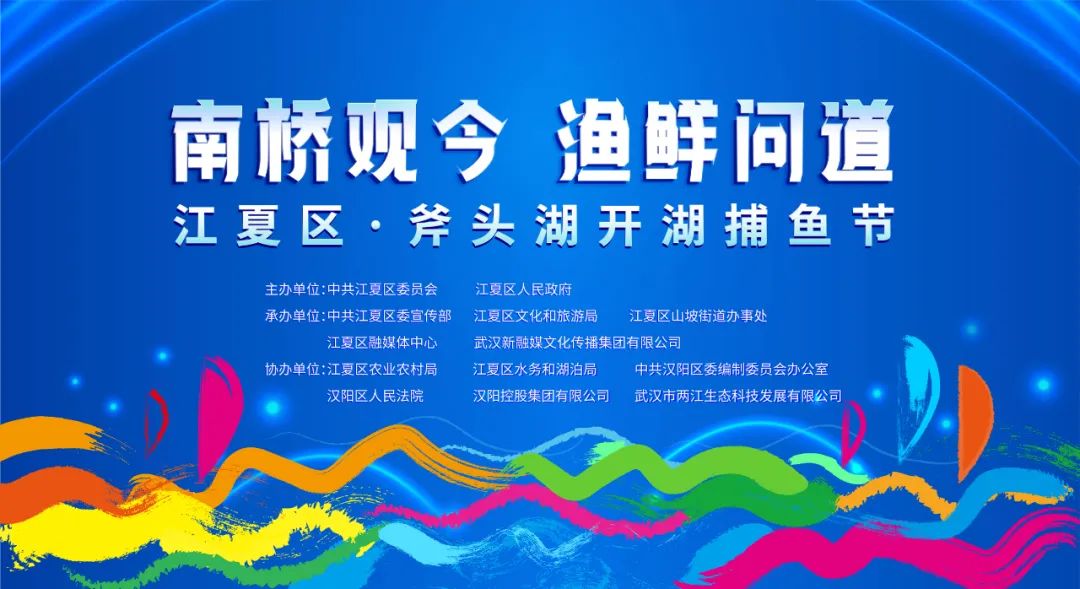 南桥观今 渔鲜问道

江夏区·斧头湖开湖捕鱼节

主办单位：中共江夏区委员会 江夏区人民政府

承办单位：中共江夏区委宣传部 江夏区文化和旅游局 江夏区山坡街道办事处

江夏区融媒体中心 武汉新融媒文化传播集团有限公司

协办单位：江夏区农业农村局 江夏区水务和湖泊局 中共汉阳区委编制委员会办公室

汉阳区人民法院 汉阳控股集团有限公司 武汉市两江生态科技发展有限公司